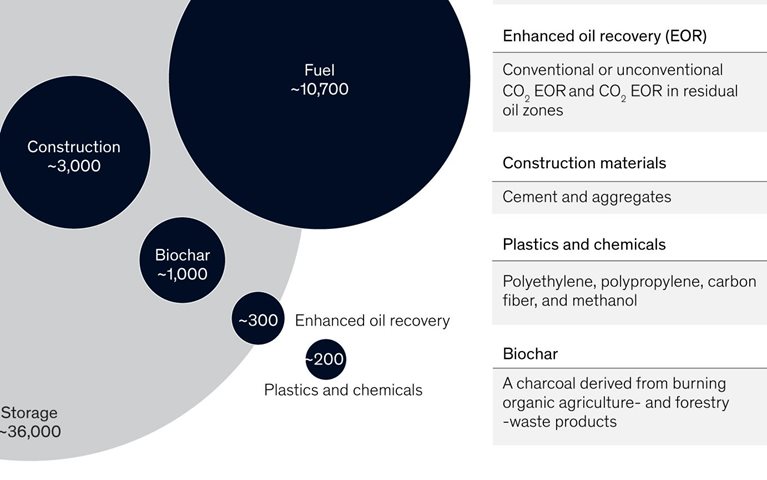 Fuel
~10,700

Construction
~3,000

Biochar
~1,000

~300 Enhanced oil recovery

~200
Plastics and chemicals

Storage
~36,000

Enhanced oil recovery (EOR)

Conventional or unconventional $CO_2$ EOR and $CO_2$ EOR in residual oil zones

Construction materials

Cement and aggregates

Plastics and chemicals

Polyethylene, polypropylene, carbon fiber, and methanol

Biochar

A charcoal derived from burning organic agriculture- and forestry -waste products